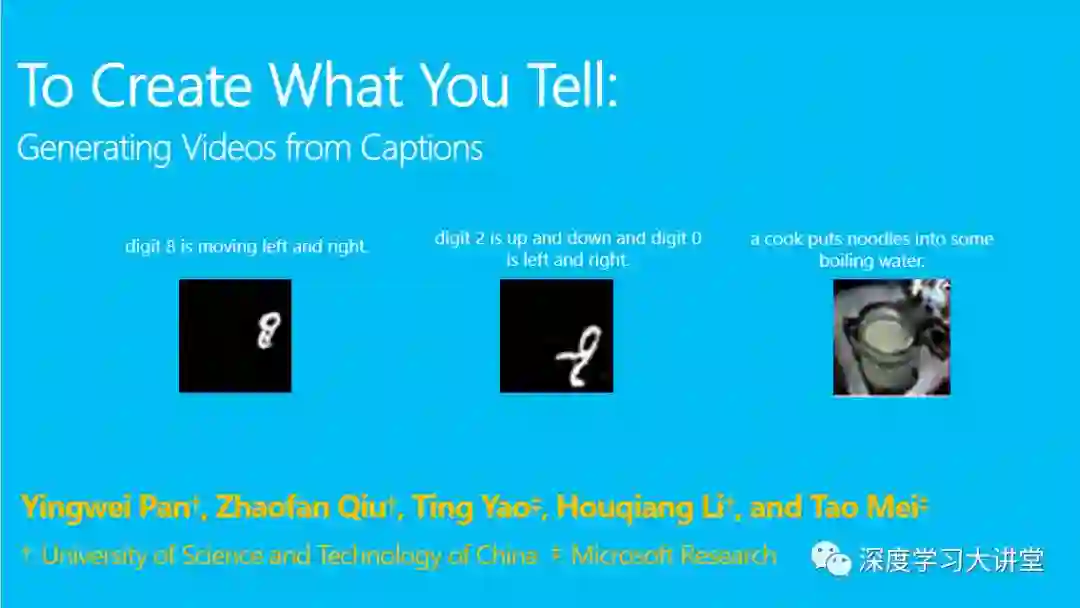 To Create What You Tell:

Generating Videos from Captions

digit 8 is moving left and right.

digit 2 is up and down and digit 0 is left and right.

a cook puts noodles into some boiling water.

Yingwei Pan†, Zhaofan Qiu†, Ting Yao‡, Houqiang Li†, and Tao Mei‡

† University of Science and Technology of China ‡ Microsoft Research

深度学习大讲堂